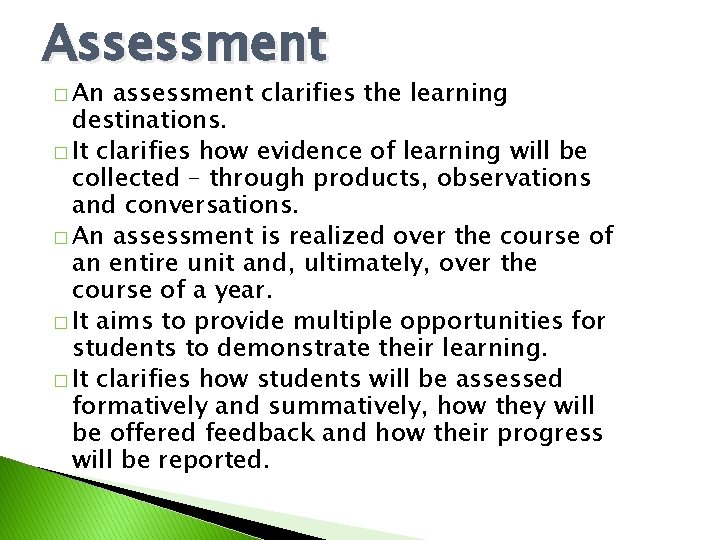 Assessment

□ An assessment clarifies the learning destinations.

□ It clarifies how evidence of learning will be collected – through products, observations and conversations.

□ An assessment is realized over the course of an entire unit and, ultimately, over the course of a year.

□ It aims to provide multiple opportunities for students to demonstrate their learning.

□ It clarifies how students will be assessed formatively and summatively, how they will be offered feedback and how their progress will be reported.